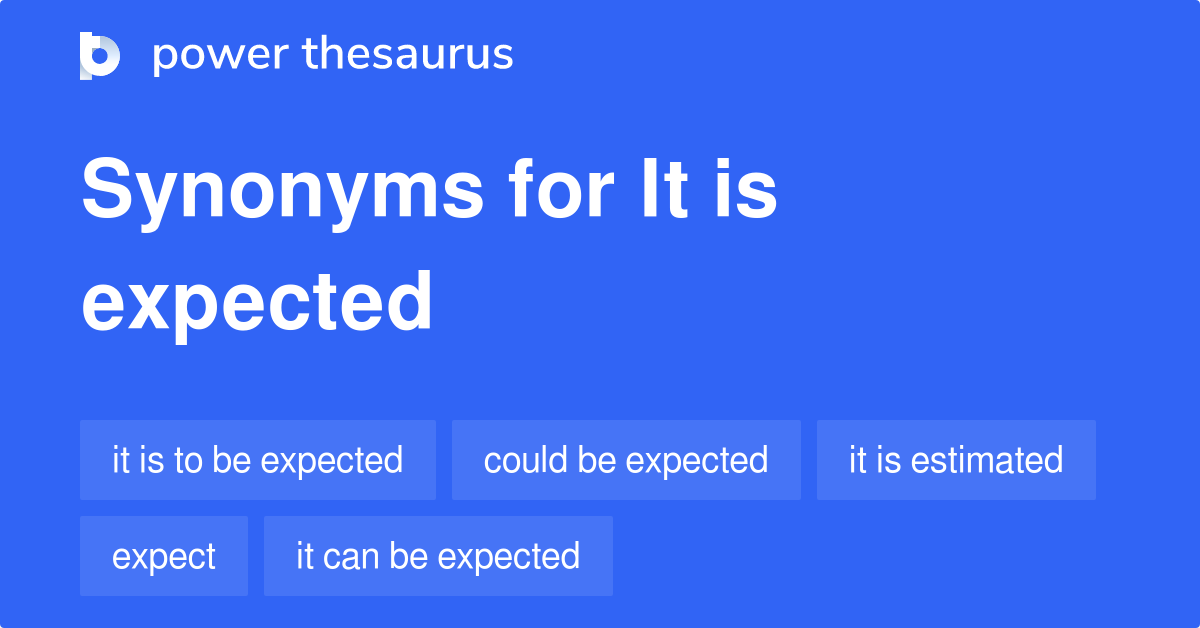 power thesaurus

Synonyms for It is expected

it is to be expected
could be expected
it is estimated
expect
it can be expected